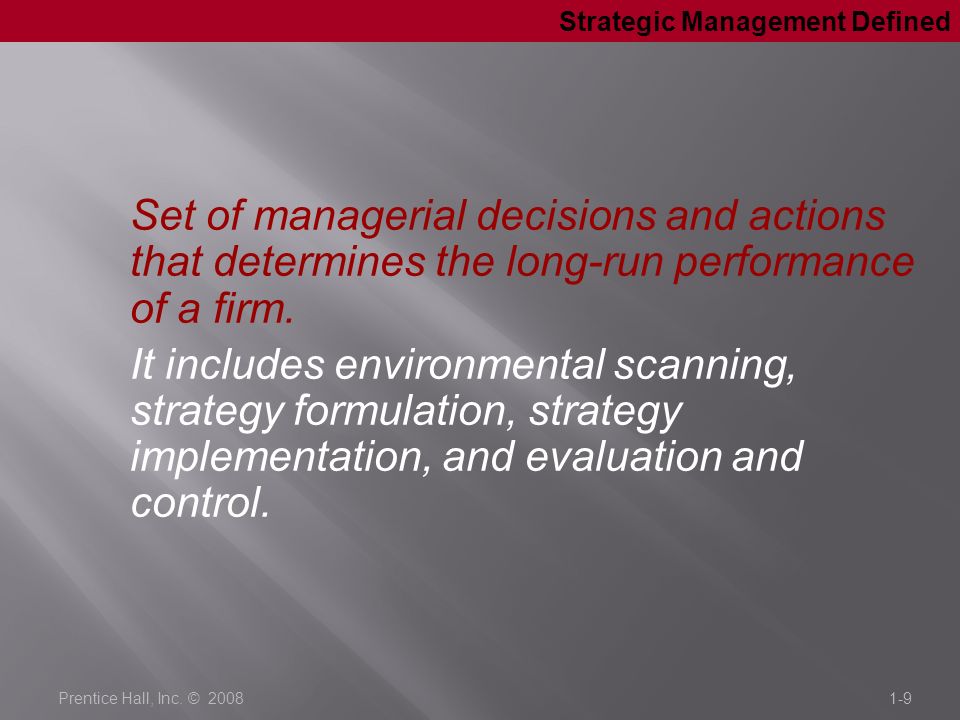 Strategic Management Defined

Set of managerial decisions and actions that determines the long-run performance of a firm.

It includes environmental scanning, strategy formulation, strategy implementation, and evaluation and control.

Prentice Hall, Inc. © 2008

1-9